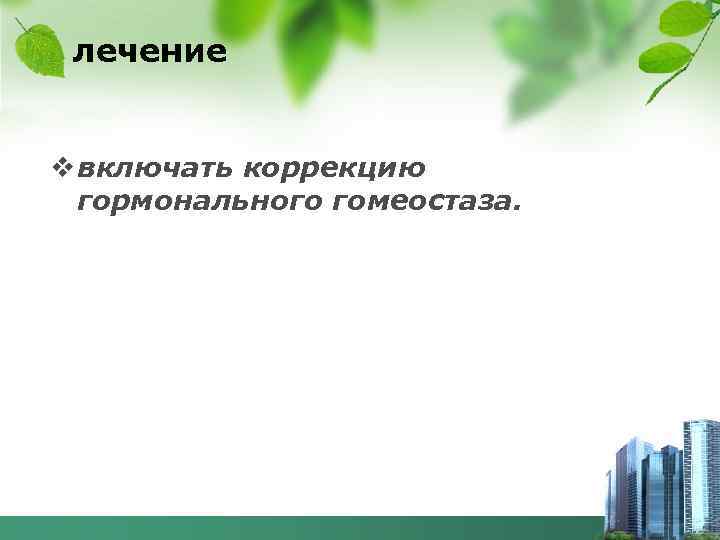 лечение

❖ включать коррекцию гормонального гомеостаза.